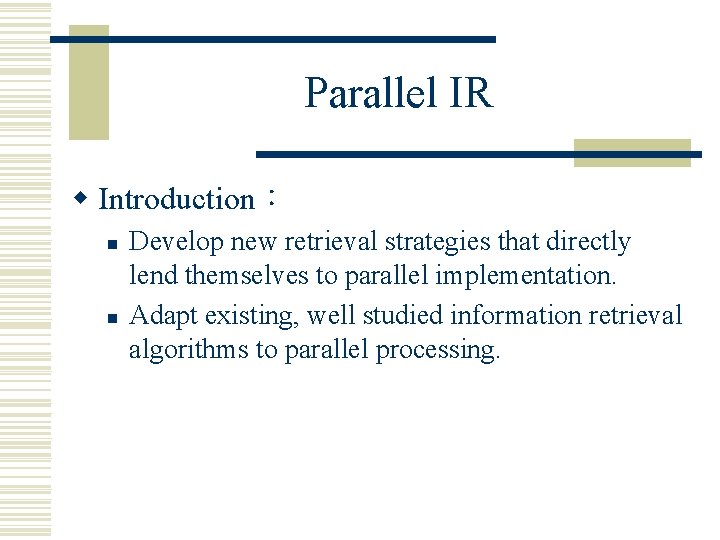 Parallel IR

Introduction：

Develop new retrieval strategies that directly lend themselves to parallel implementation.

Adapt existing, well studied information retrieval algorithms to parallel processing.